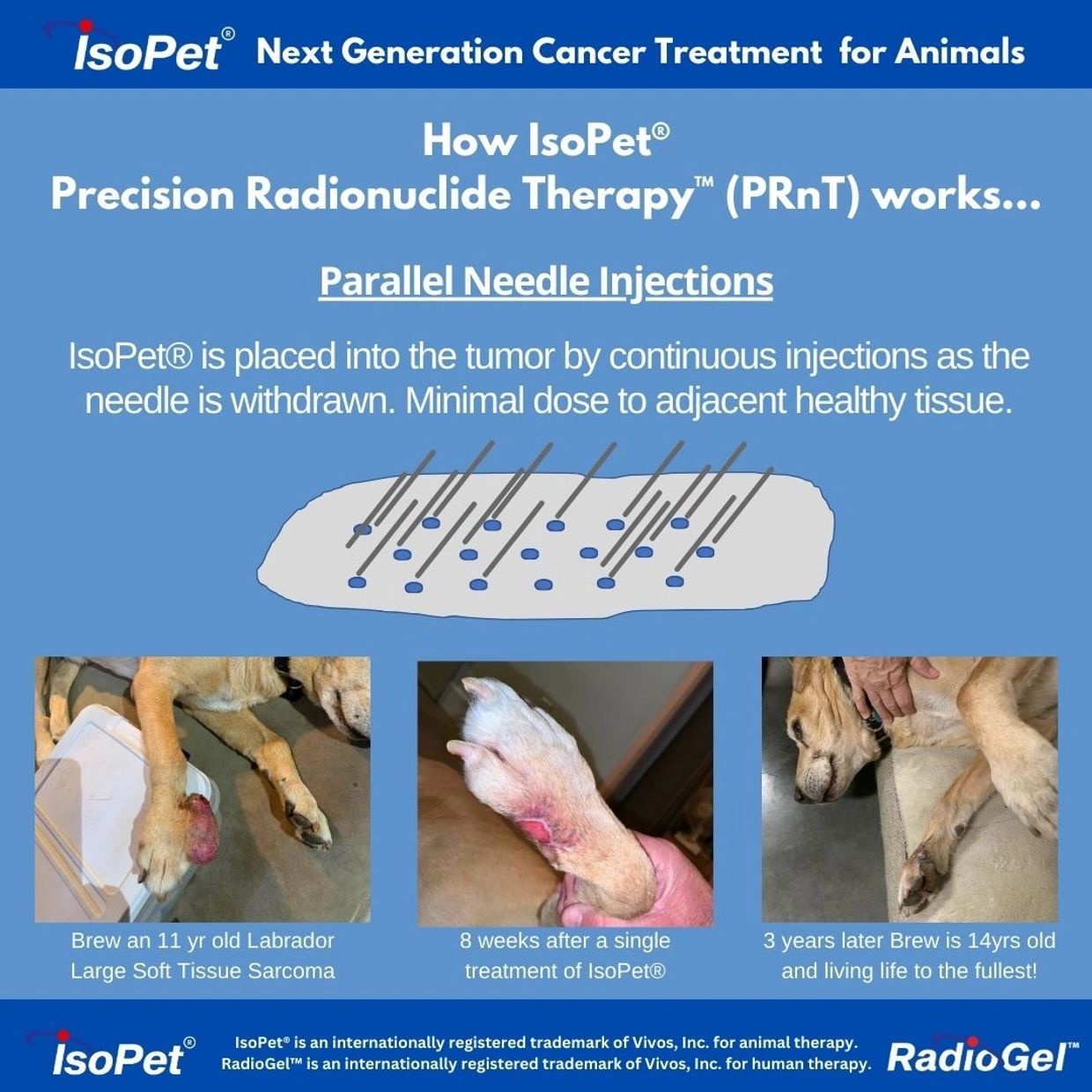 IsoPet® Next Generation Cancer Treatment for Animals

How IsoPet®
Precision Radionuclide Therapy™ (PRnT) works...

Parallel Needle Injections

IsoPet® is placed into the tumor by continuous injections as the needle is withdrawn. Minimal dose to adjacent healthy tissue.

Brew an 11 yr old Labrador Large Soft Tissue Sarcoma

8 weeks after a single treatment of IsoPet®

3 years later Brew is 14yrs old and living life to the fullest!

IsoPet®

IsoPet® is an internationally registered trademark of Vivos, Inc. for animal therapy.
RadioGel™ is an internationally registered trademark of Vivos, Inc. for human therapy.

RadioGel™